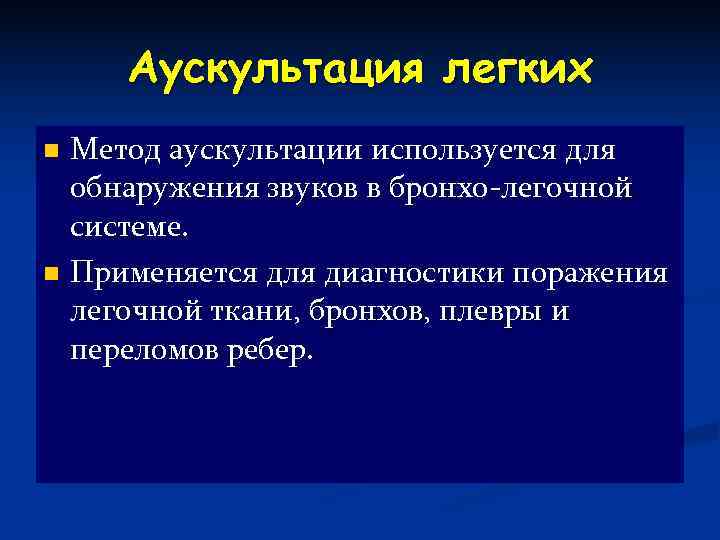 Аускультация легких

Метод аускультации используется для обнаружения звуков в бронхо-легочной системе.

Применяется для диагностики поражения легочной ткани, бронхов, плевры и переломов ребер.